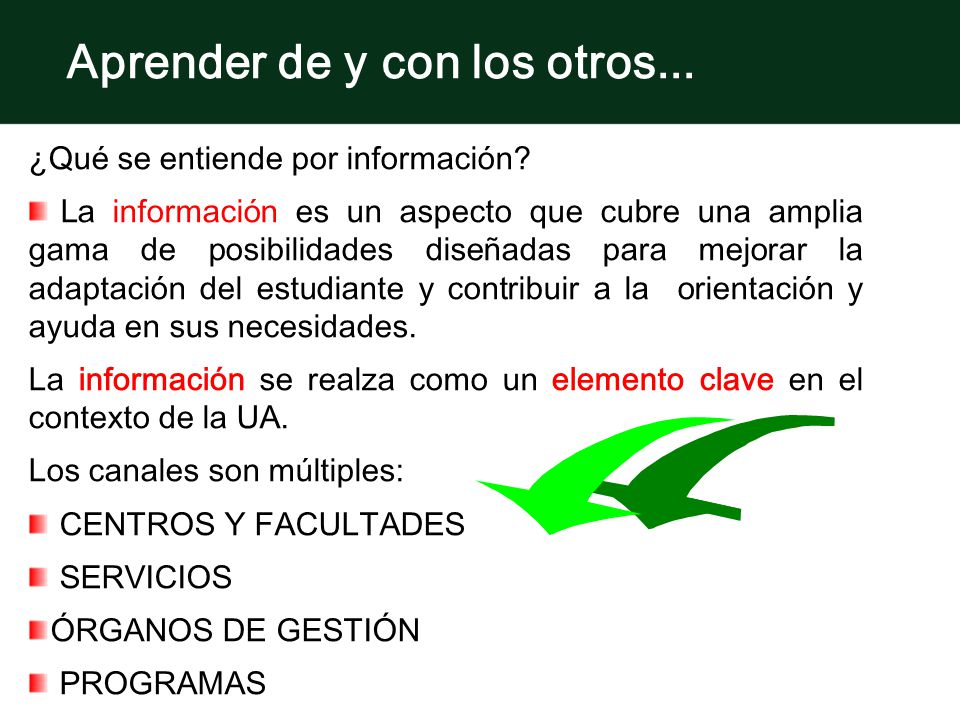 Aprender de y con los otros...

¿Qué se entiende por información?

La información es un aspecto que cubre una amplia gama de posibilidades diseñadas para mejorar la adaptación del estudiante y contribuir a la orientación y ayuda en sus necesidades.

La información se realza como un elemento clave en el contexto de la UA.

Los canales son múltiples:

CENTROS Y FACULTADES

SERVICIOS

ÓRGANOS DE GESTIÓN

PROGRAMAS